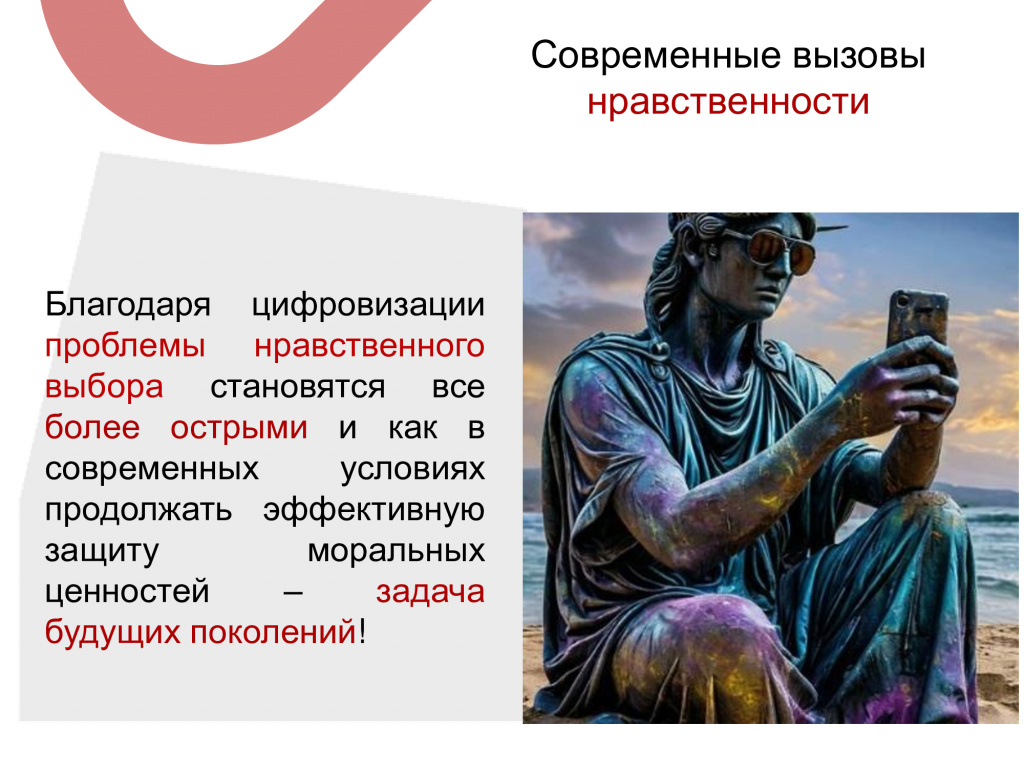 Современные вызовы нравственности

Благодаря цифровизации проблемы нравственного выбора становятся все более острыми и как в современных условиях продолжать эффективную защиту моральных ценностей – задача будущих поколений!